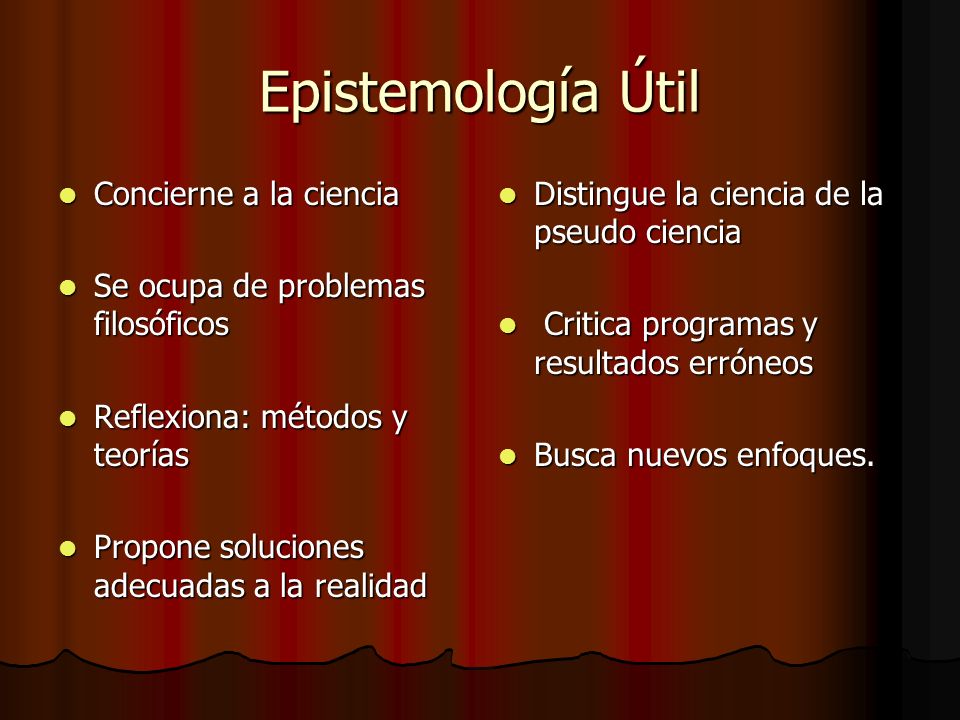 Epistemología Útil

- Concierne a la ciencia
- Se ocupa de problemas filosóficos
- Reflexiona: métodos y teorías
- Propone soluciones adecuadas a la realidad

- Distingue la ciencia de la pseudo ciencia
- Critica programas y resultados erróneos
- Busca nuevos enfoques.